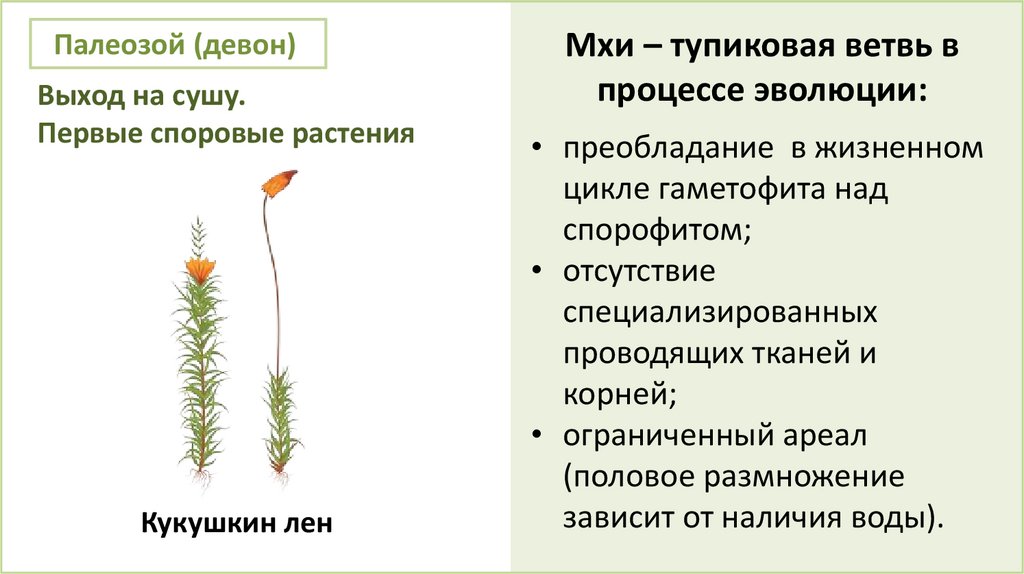 Палеозой (девон)

Выход на сушу.
Первые споровые растения

Кукушкин лен

Мхи – тупиковая ветвь в процессе эволюции:

• преобладание в жизненном цикле гаметофита над спорофитом;
• отсутствие специализированных проводящих тканей и корней;
• ограниченный ареал (половое размножение зависит от наличия воды).